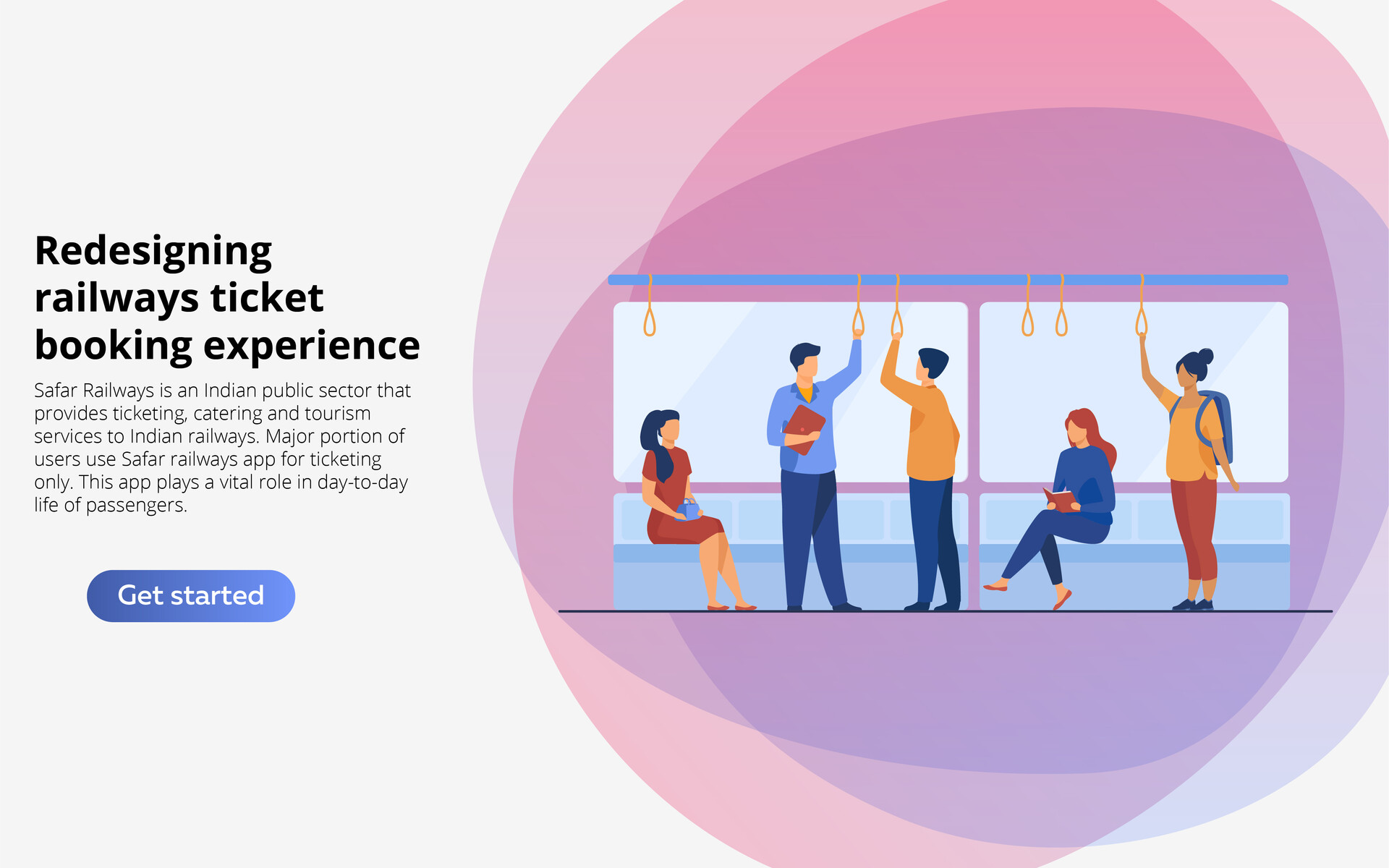 Redesigning railways ticket booking experience

Safar Railways is an Indian public sector that provides ticketing, catering and tourism services to Indian railways. Major portion of users use Safar railways app for ticketing only. This app plays a vital role in day-to-day life of passengers.

Get started